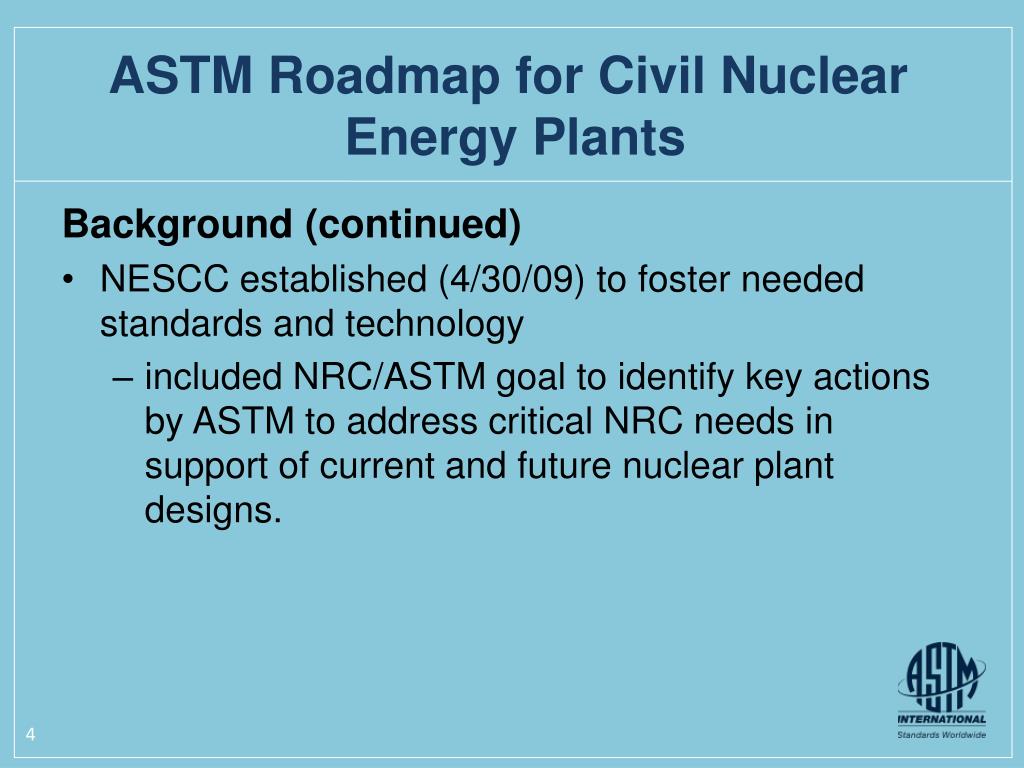 ASTM Roadmap for Civil Nuclear Energy Plants

Background (continued)

• NESCC established (4/30/09) to foster needed standards and technology

– included NRC/ASTM goal to identify key actions by ASTM to address critical NRC needs in support of current and future nuclear plant designs.

ASTM
INTERNATIONAL
Standards Worldwide

4